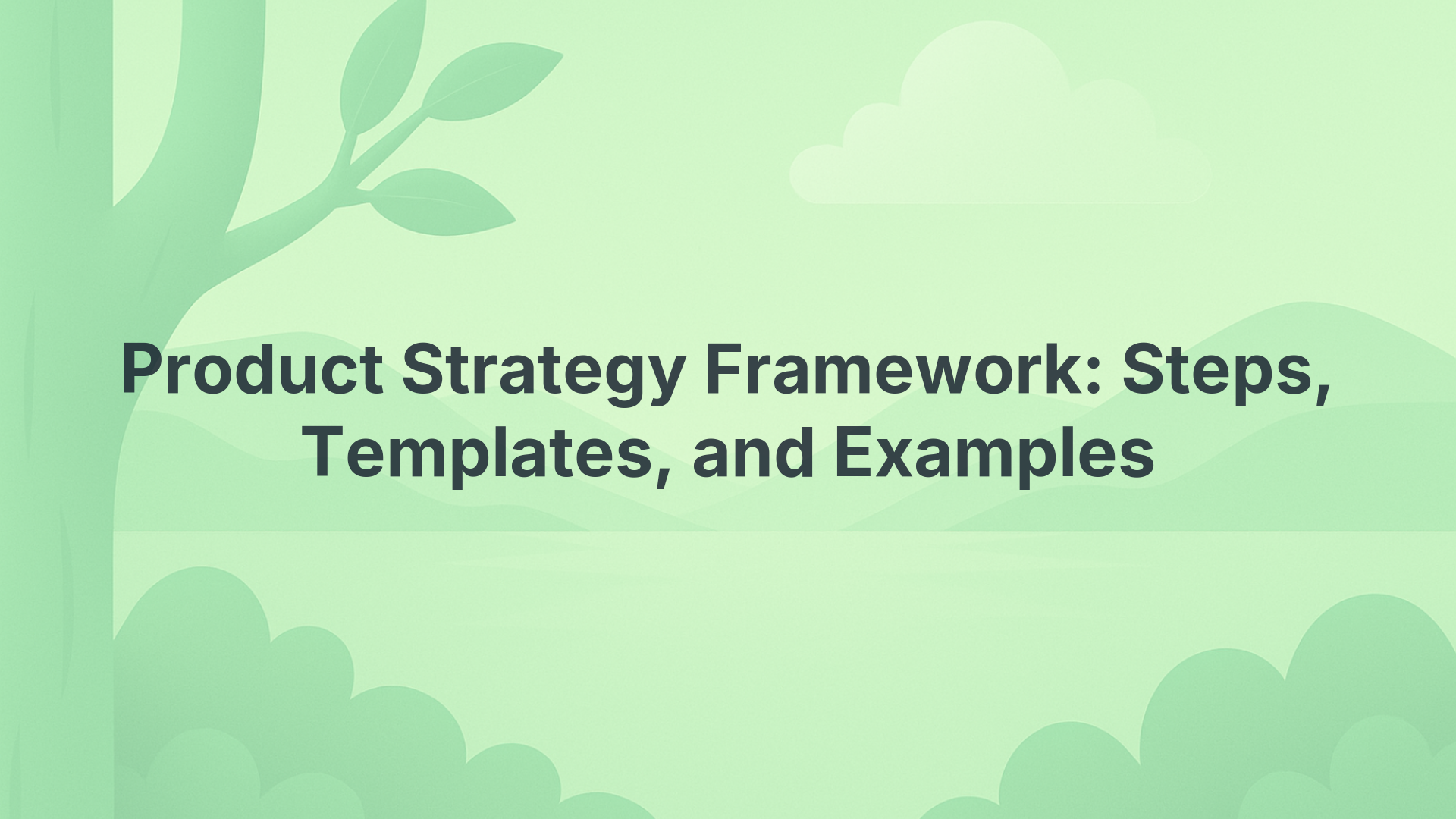 Product Strategy Framework: Steps, Templates, and Examples